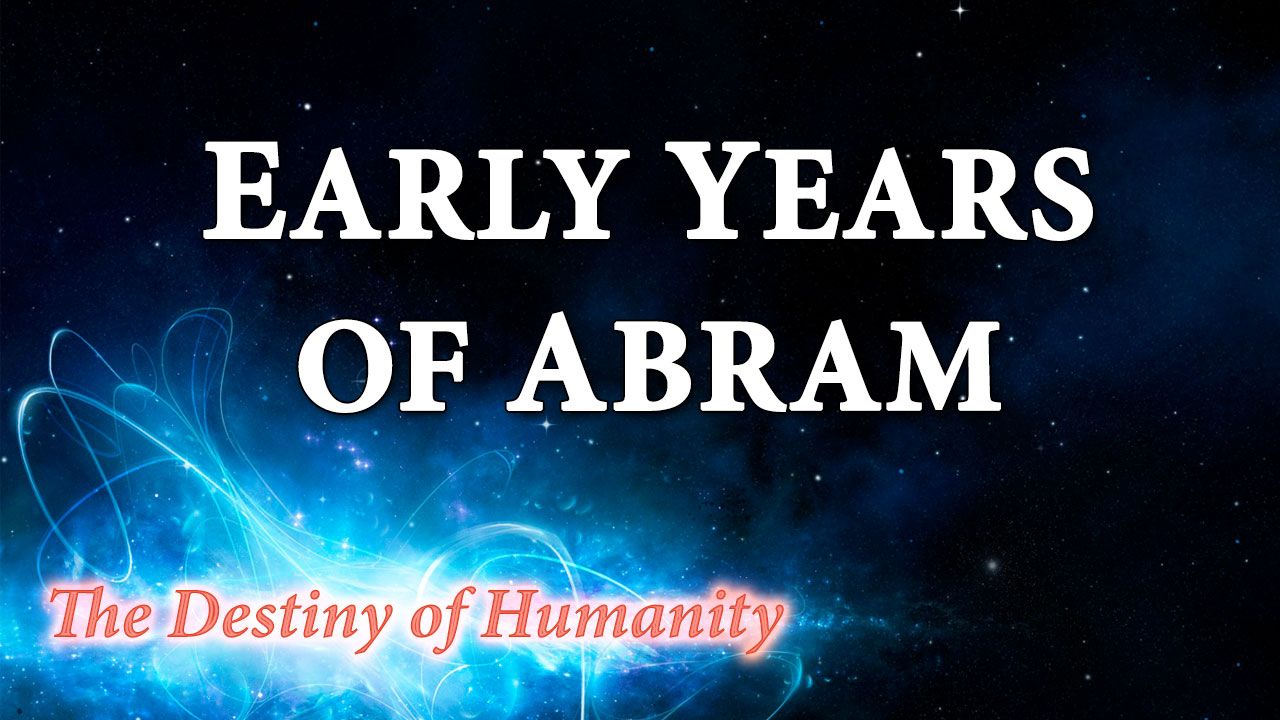 EARLY YEARS OF ABRAM

The Destiny of Humanity